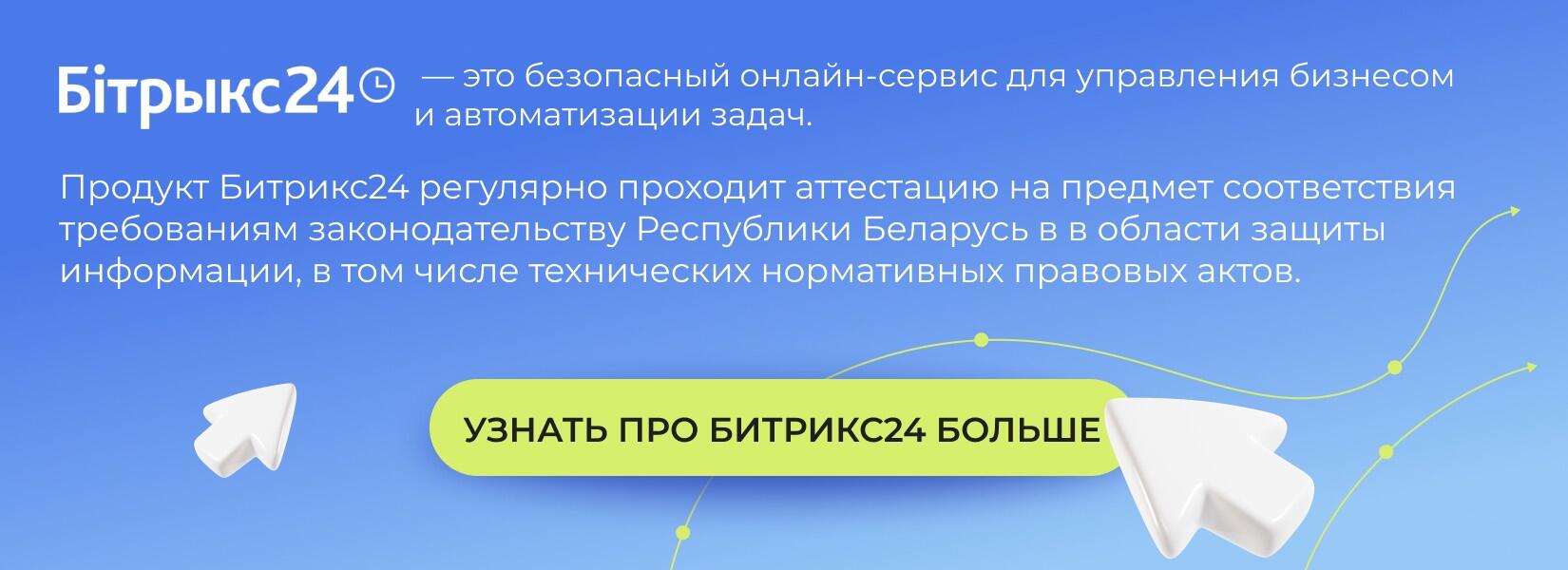 Бітрыкс24 — это безопасный онлайн-сервис для управления бизнесом и автоматизации задач.

Продукт Битрикс24 регулярно проходит аттестацию на предмет соответствия требованиям законодательству Республики Беларусь в в области защиты информации, в том числе технических нормативных правовых актов.

УЗНАТЬ ПРО БИТРИКС24 БОЛЬШЕ